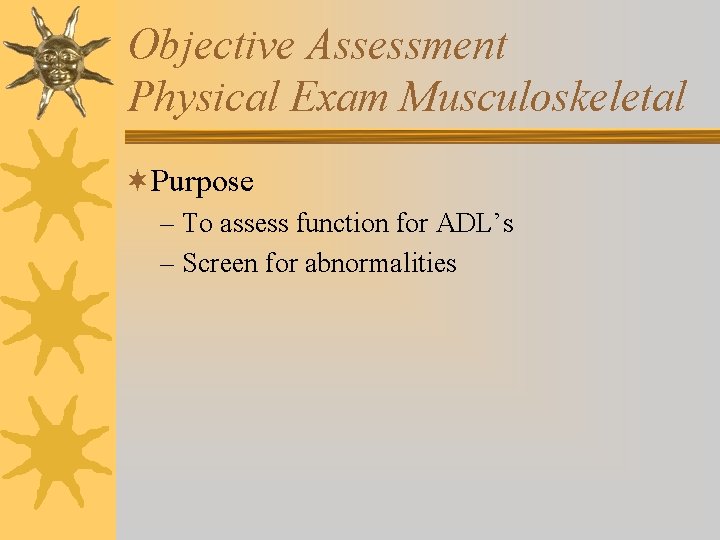 Objective Assessment
Physical Exam Musculoskeletal

Purpose
– To assess function for ADL’s
– Screen for abnormalities